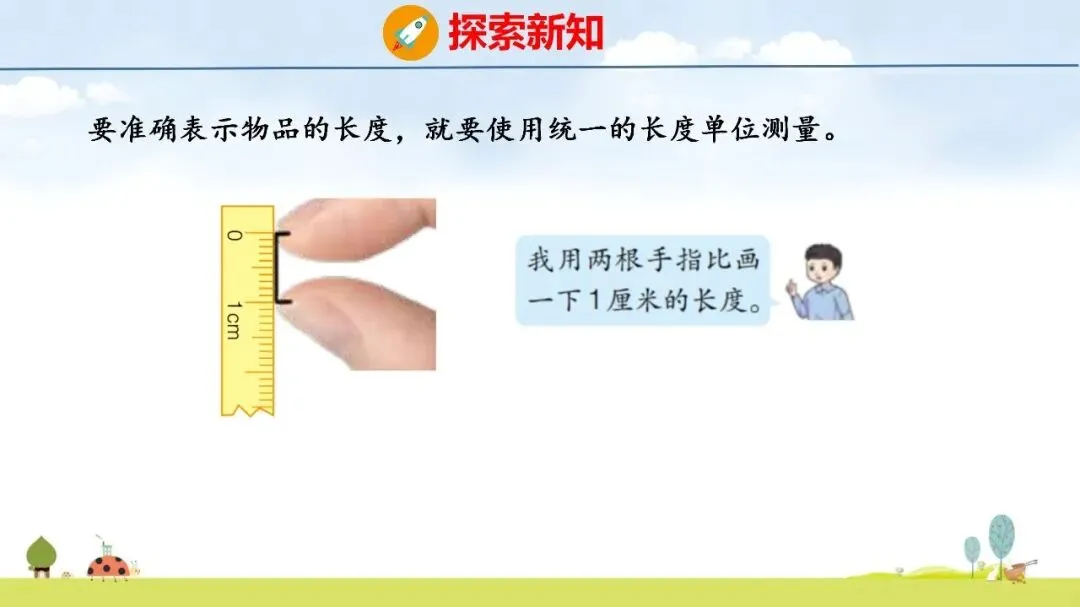 探索新知

要准确表示物品的长度，就要使用统一的长度单位测量。

0

1cm

我用两根手指比画一下1厘米的长度。